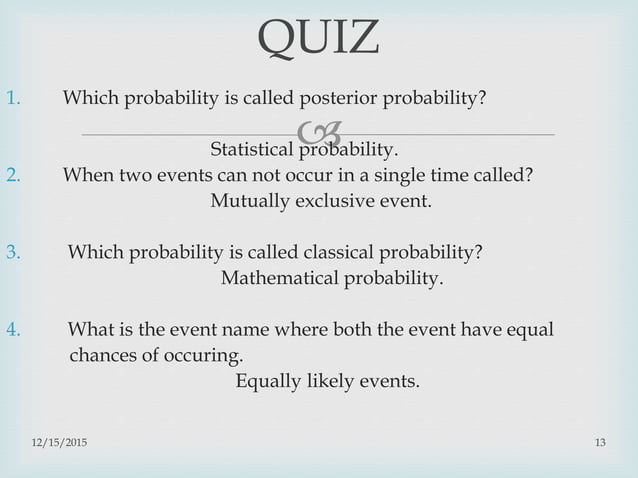 QUIZ

1. Which probability is called posterior probability?

Statistical probability.

2. When two events can not occur in a single time called?

Mutually exclusive event.

3. Which probability is called classical probability?

Mathematical probability.

4. What is the event name where both the event have equal chances of occuring.

Equally likely events.

12/15/2015

13